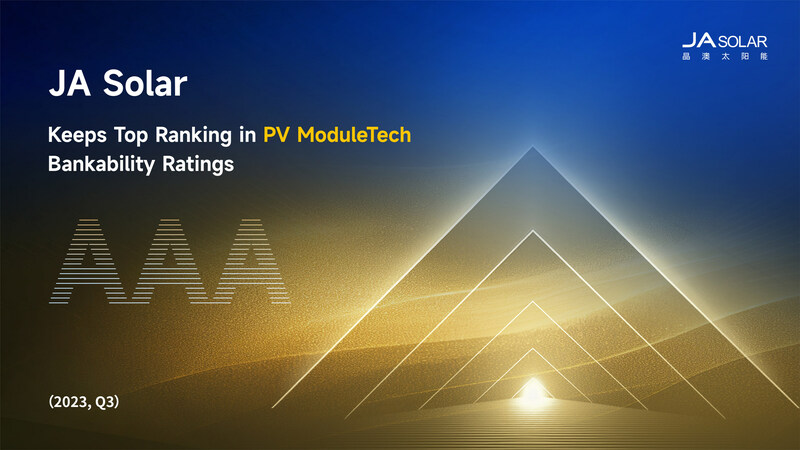 JA SOLAR
晶澳太阳能

JA Solar

Keeps Top Ranking in PV ModuleTech Bankability Ratings

AAA

(2023, Q3)